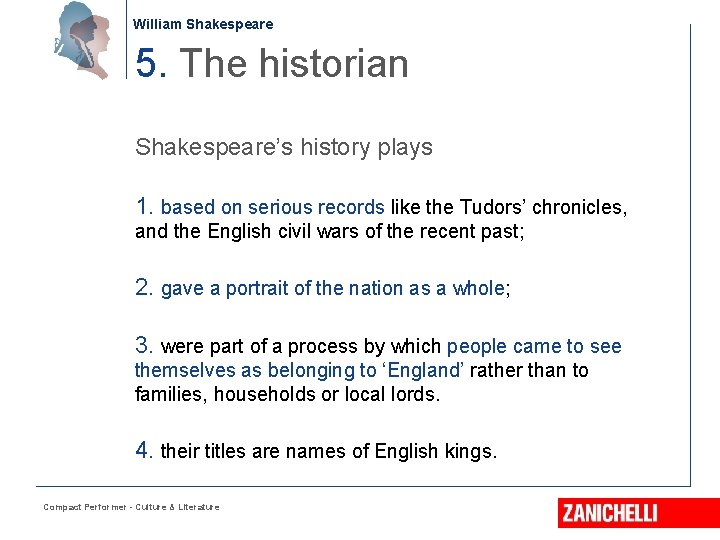 William Shakespeare

5. The historian

Shakespeare's history plays

1. based on serious records like the Tudors' chronicles, and the English civil wars of the recent past;

2. gave a portrait of the nation as a whole;

3. were part of a process by which people came to see themselves as belonging to 'England' rather than to families, households or local lords.

4. their titles are names of English kings.

Compact Performer - Culture & Literature

ZANICHELLI